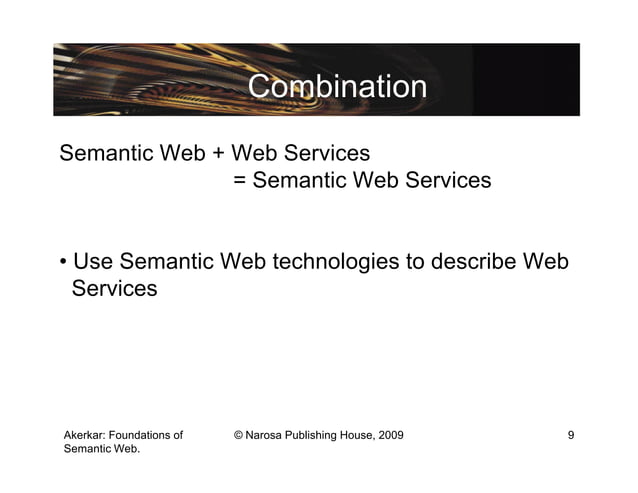 Combination

Semantic Web + Web Services
= Semantic Web Services

• Use Semantic Web technologies to describe Web Services

Akerkar: Foundations of Semantic Web.

© Narosa Publishing House, 2009

9